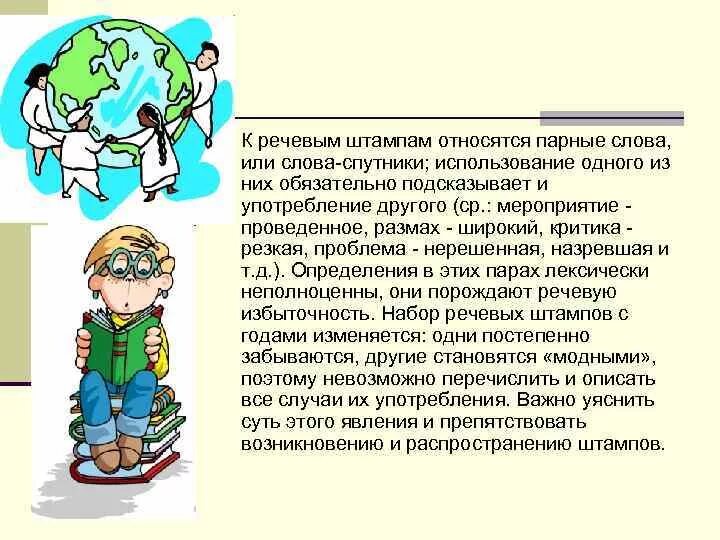 К речевым штампам относятся парные слова, или слова-спутники; использование одного из них обязательно подсказывает и употребление другого (ср.: мероприятие - проведенное, размах - широкий, критика - резкая, проблема - нерешенная, назревшая и т.д.). Определения в этих парах лексически неполноценны, они порождают речевую избыточность. Набор речевых штампов с годами изменяется: одни постепенно забываются, другие становятся «модными», поэтому невозможно перечислить и описать все случаи их употребления. Важно уяснить суть этого явления и препятствовать возникновению и распространению штампов.